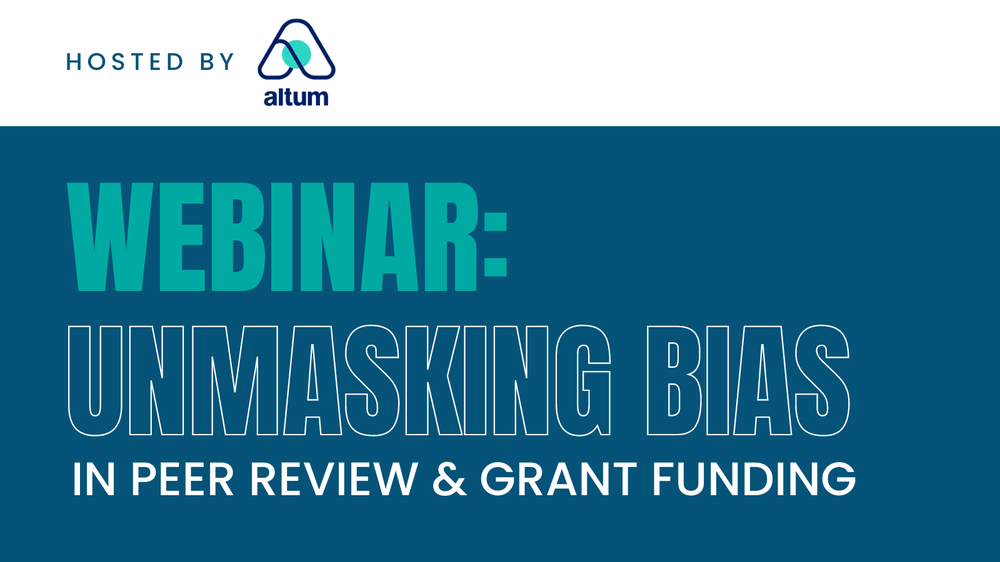 HOSTED BY altum

WEBINAR:
UNMASKING BIAS
IN PEER REVIEW & GRANT FUNDING